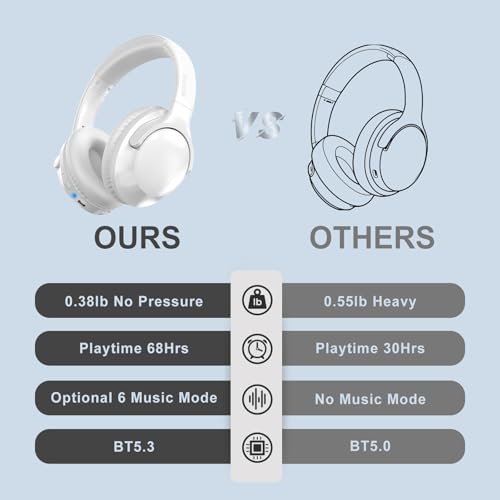 VS

OURS

OTHERS

| 0.38lb No Pressure | lb | 0.55lb Heavy |
|---|---|---|
| Playtime 68Hrs | | Playtime 30Hrs |
| Optional 6 Music Mode | | No Music Mode |
| BT5.3 | | BT5.0 |